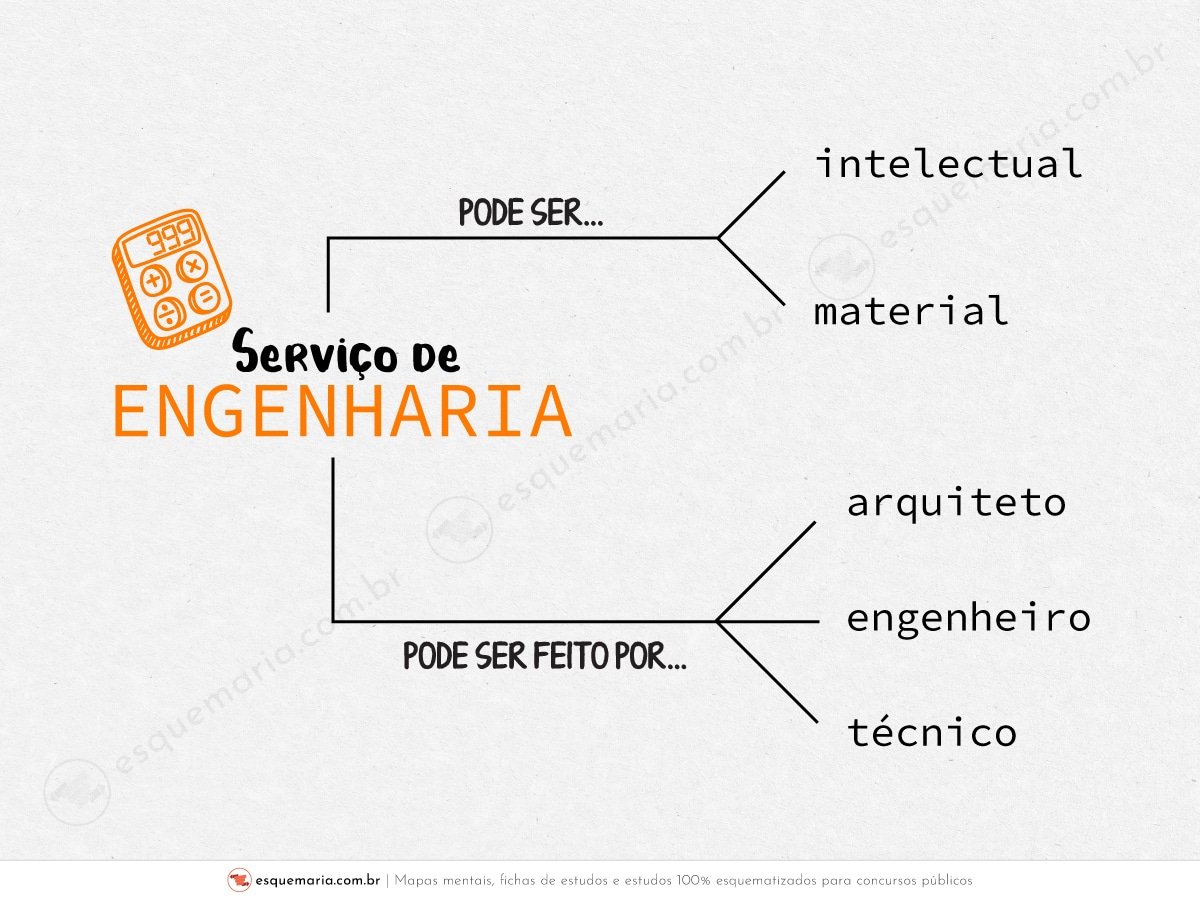 999

Serviço de
ENGENHARIA

PODE SER...

intelectual

material

PODE SER FEITO POR...

arquiteto

engenheiro

técnico

esquemaria.com.br
esquemaria.com.br
esquemaria.com.br

esquemaria.com.br | Mapas mentais, fichas de estudos e estudos 100% esquematizados para concursos públicos